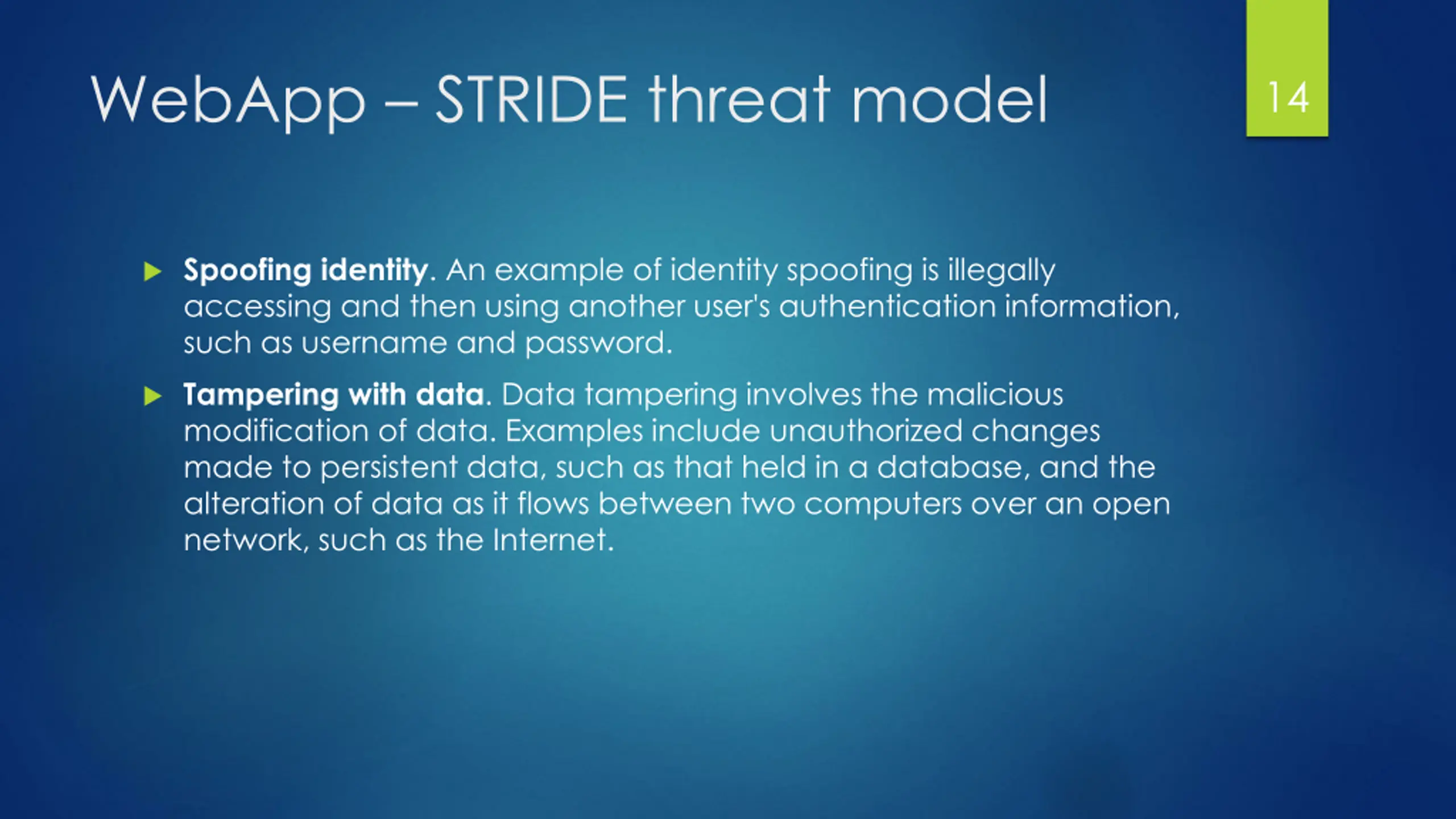 WebApp – STRIDE threat model

14

Spoofing identity. An example of identity spoofing is illegally accessing and then using another user's authentication information, such as username and password.

Tampering with data. Data tampering involves the malicious modification of data. Examples include unauthorized changes made to persistent data, such as that held in a database, and the alteration of data as it flows between two computers over an open network, such as the Internet.